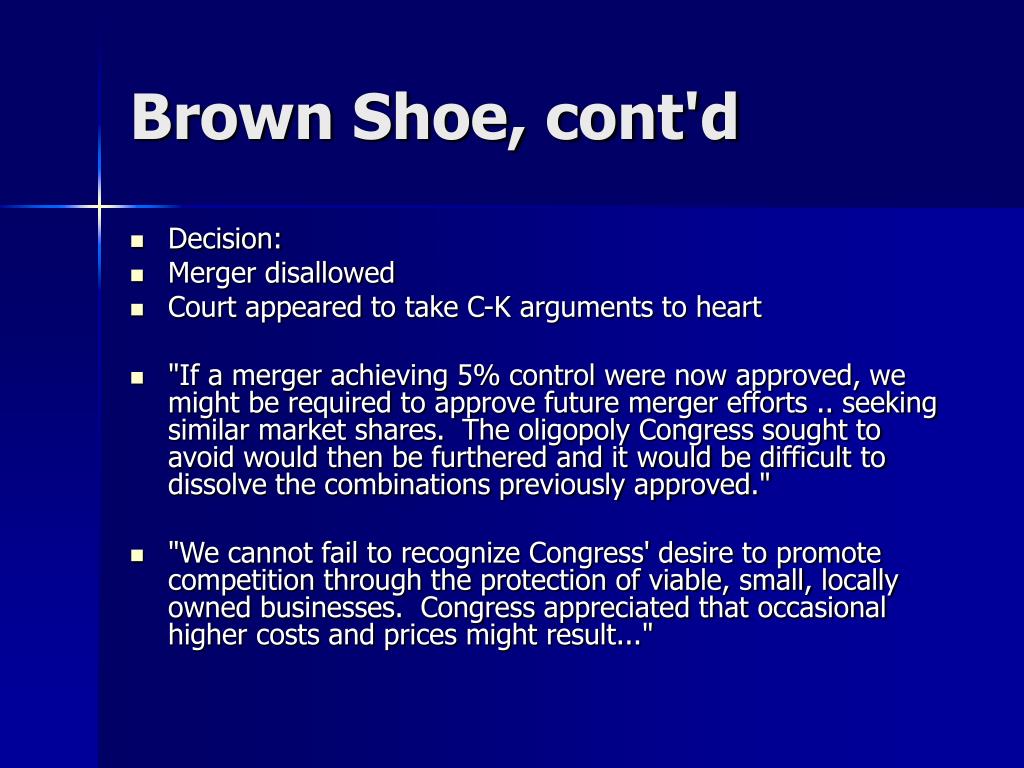 Brown Shoe, cont'd

- Decision:
- Merger disallowed
- Court appeared to take C-K arguments to heart

- "If a merger achieving 5% control were now approved, we might be required to approve future merger efforts .. seeking similar market shares. The oligopoly Congress sought to avoid would then be furthered and it would be difficult to dissolve the combinations previously approved."

- "We cannot fail to recognize Congress' desire to promote competition through the protection of viable, small, locally owned businesses. Congress appreciated that occasional higher costs and prices might result..."